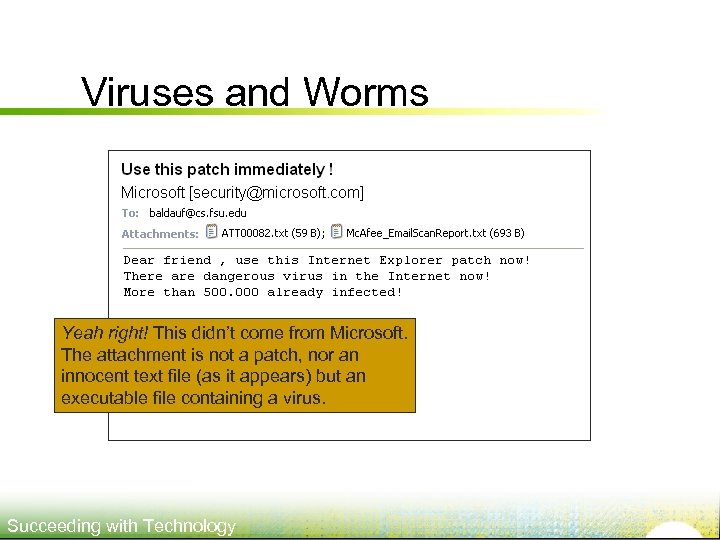 Viruses and Worms

Use this patch immediately !

Microsoft [security@microsoft.com]

To: baldauf@cs.fsu.edu

Attachments: ATT00082.txt (59 B); McAfee_EmailScanReport.txt (693 B)

Dear friend , use this Internet Explorer patch now!
There are dangerous virus in the Internet now!
More than 500.000 already infected!

Yeah right! This didn't come from Microsoft. The attachment is not a patch, nor an innocent text file (as it appears) but an executable file containing a virus.

Succeeding with Technology